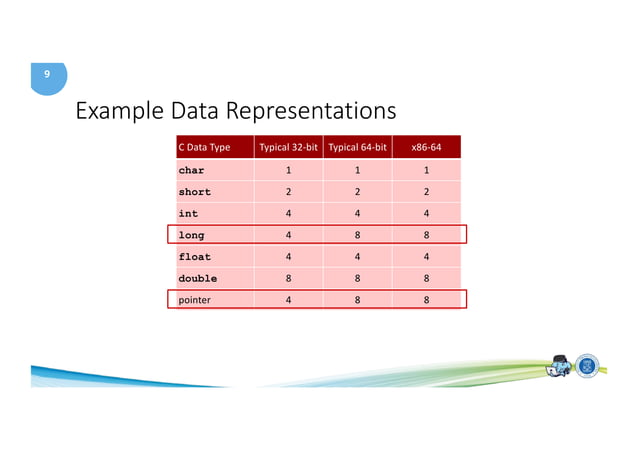 9

Example Data Representations

| C Data Type | Typical 32-bit | Typical 64-bit | x86-64 |
|---|---|---|---|
| char | 1 | 1 | 1 |
| short | 2 | 2 | 2 |
| int | 4 | 4 | 4 |
| long | 4 | 8 | 8 |
| float | 4 | 4 | 4 |
| double | 8 | 8 | 8 |
| pointer | 4 | 8 | 8 |